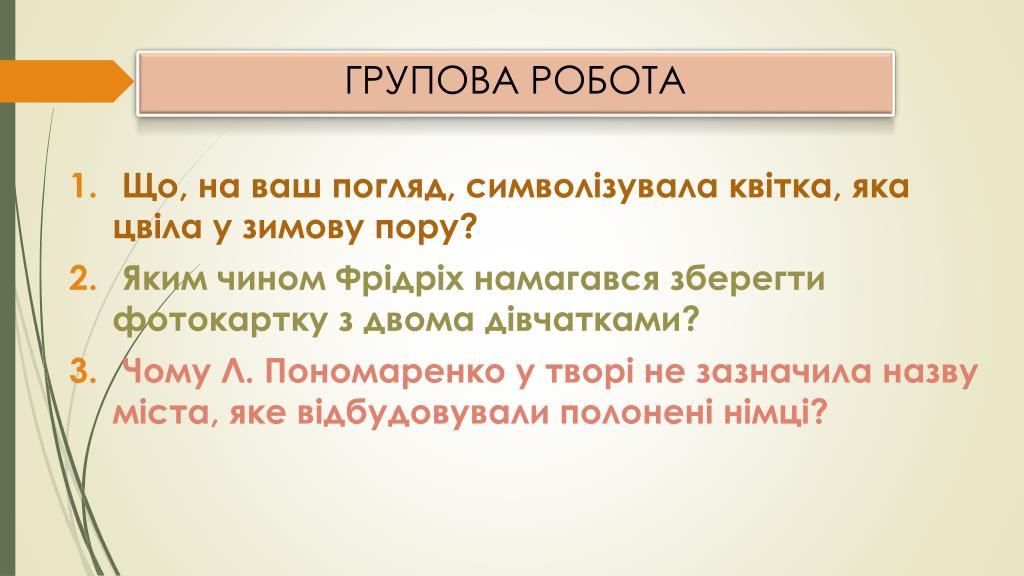 ГРУПОВА РОБОТА

1. Що, на ваш погляд, символізувала квітка, яка цвіла у зимову пору?

2. Яким чином Фрідріх намагався зберегти фотокартку з двома дівчатками?

3. Чому Л. Пономаренко у творі не зазначила назву міста, яке відбудовували полонені німці?